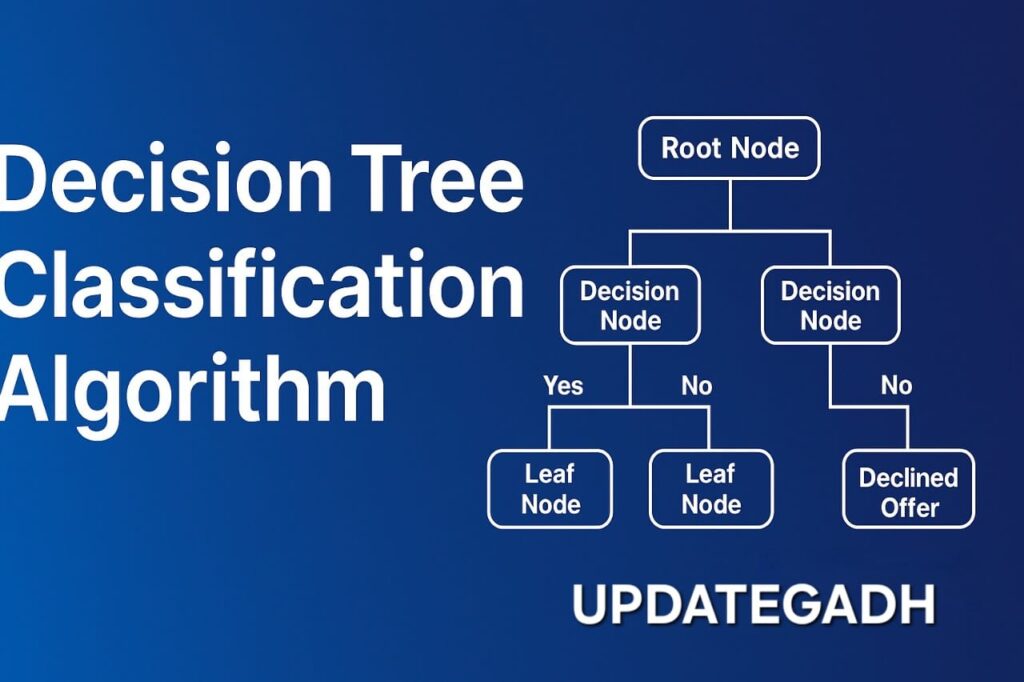 Decision Tree Classification Algorithm

Root Node

Decision Node

Decision Node

Yes

No

No

Leaf Node

Leaf Node

Declined Offer

UPDATEGADH